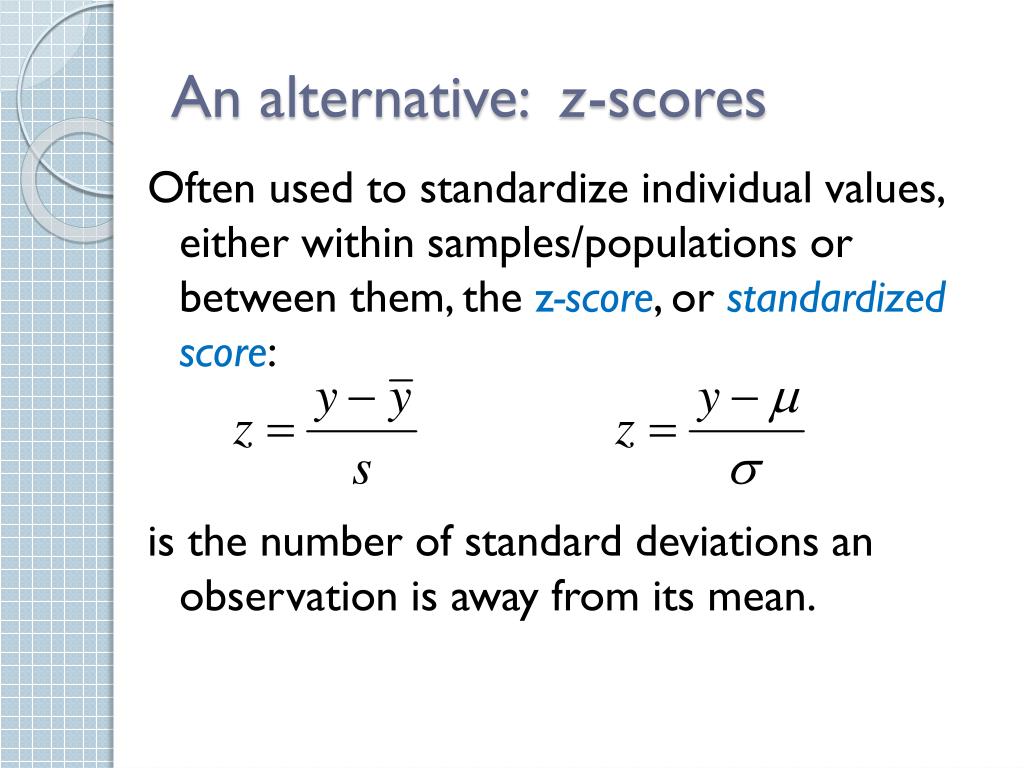 An alternative:  z-scores

Often used to standardize individual values, either within samples/populations or between them, the z-score, or standardized score:

$z = \frac{y - \bar{y}}{s}$    $z = \frac{y - \mu}{\sigma}$

is the number of standard deviations an observation is away from its mean.